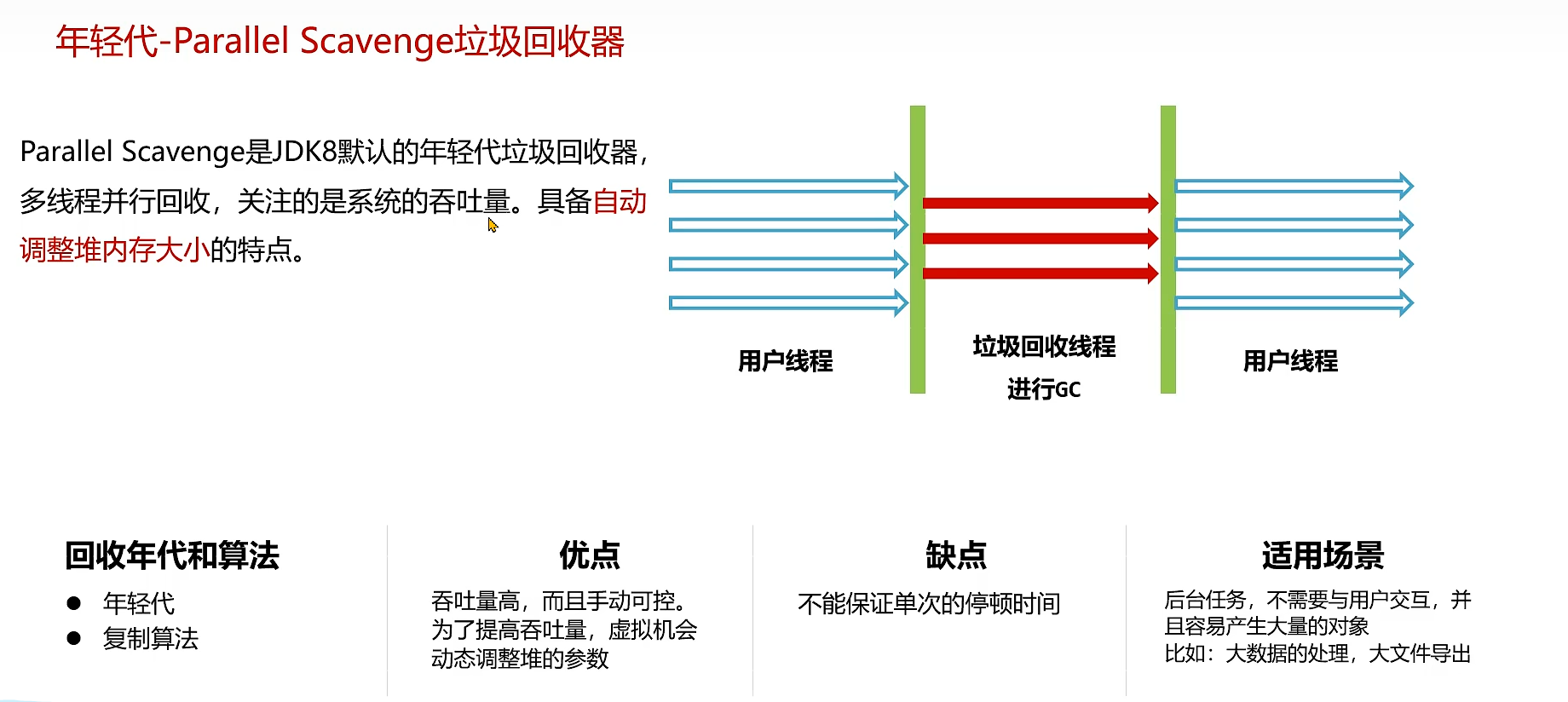 年轻代-Parallel Scavenge垃圾回收器

Parallel Scavenge是JDK8默认的年轻代垃圾回收器，多线程并行回收，关注的是系统的吞吐量。具备自动调整堆内存大小的特点。

用户线程

垃圾回收线程
进行GC

用户线程

回收年代和算法
● 年轻代
● 复制算法

优点
吞吐量高，而且手动可控。为了提高吞吐量，虚拟机会动态调整堆的参数

缺点
不能保证单次的停顿时间

适用场景
后台任务，不需要与用户交互，并且容易产生大量的对象
比如：大数据的处理，大文件导出